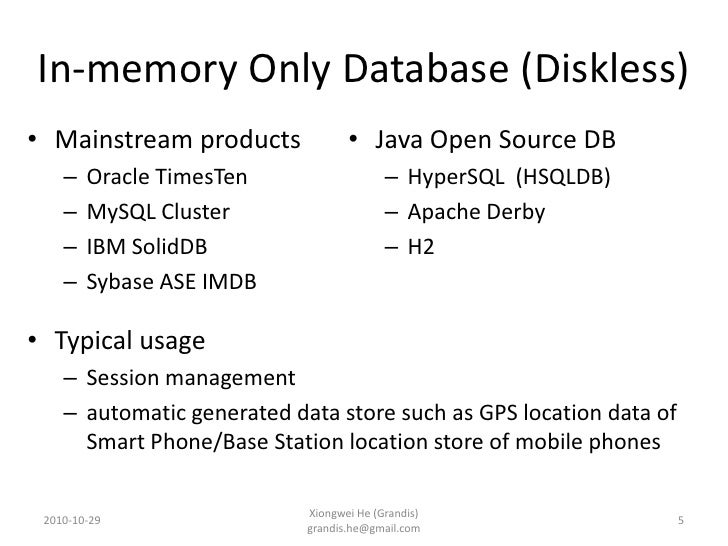 In-memory Only Database (Diskless)

• Mainstream products
– Oracle TimesTen
– MySQL Cluster
– IBM SolidDB
– Sybase ASE IMDB

• Java Open Source DB
– HyperSQL (HSQLDB)
– Apache Derby
– H2

• Typical usage
– Session management
– automatic generated data store such as GPS location data of Smart Phone/Base Station location store of mobile phones

2010-10-29

Xiongwei He (Grandis)
grandis.he@gmail.com

5